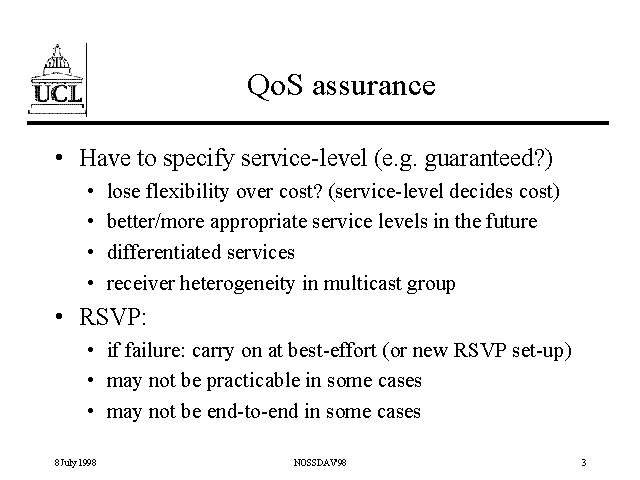 UCL

QoS assurance

• Have to specify service-level (e.g. guaranteed?)
  • lose flexibility over cost? (service-level decides cost)
  • better/more appropriate service levels in the future
  • differentiated services
  • receiver heterogeneity in multicast group
• RSVP:
  • if failure: carry on at best-effort (or new RSVP set-up)
  • may not be practicable in some cases
  • may not be end-to-end in some cases

8 July 1998 NOSSDAV98 3